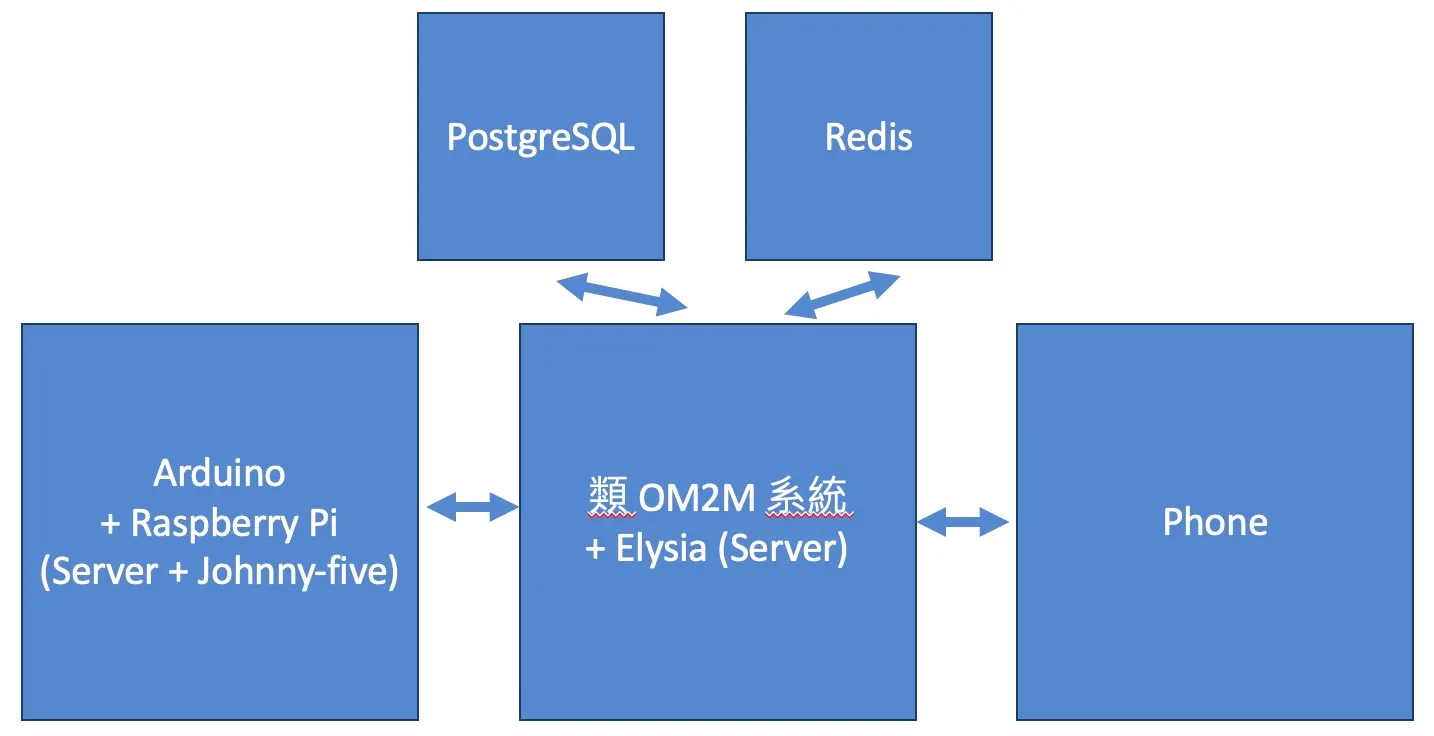 PostgreSQL

Redis

Arduino
+ Raspberry Pi
(Server + Johnny-five)

類 OM2M 系統
+ Elysia (Server)

Phone